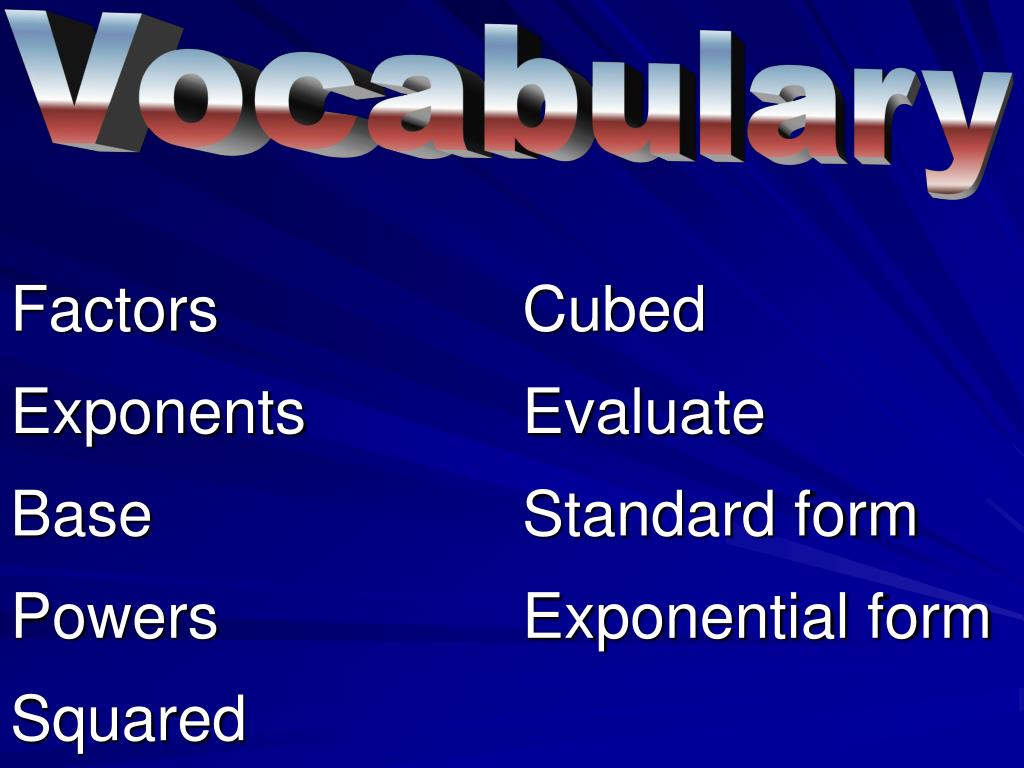 Vocabulary

Factors
Exponents
Base
Powers
Squared

Cubed
Evaluate
Standard form
Exponential form